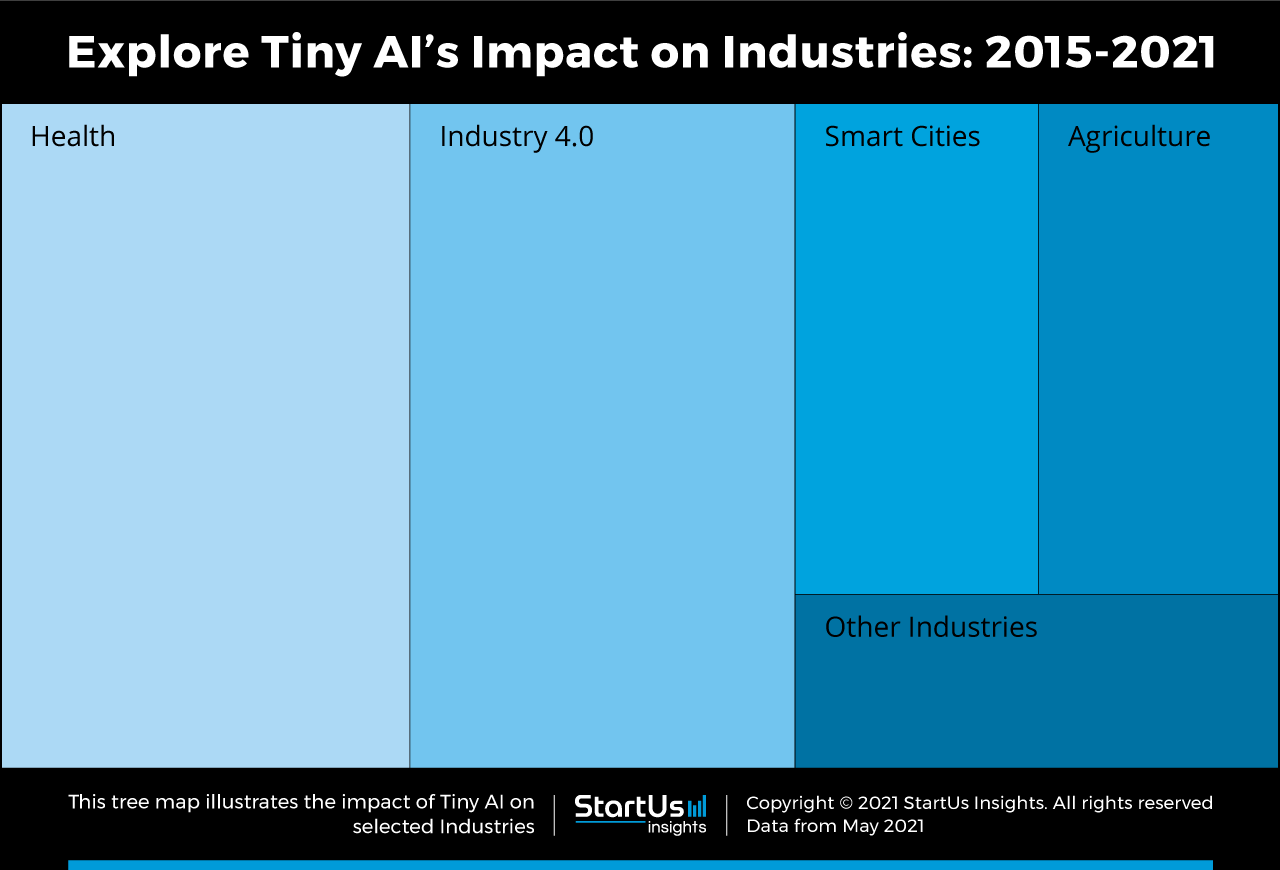 Explore Tiny AI's Impact on Industries: 2015-2021

Health

Industry 4.0

Smart Cities

Agriculture

Other Industries

This tree map illustrates the impact of Tiny AI on selected Industries

StartUs insights

Copyright © 2021 StartUs Insights. All rights reserved
Data from May 2021